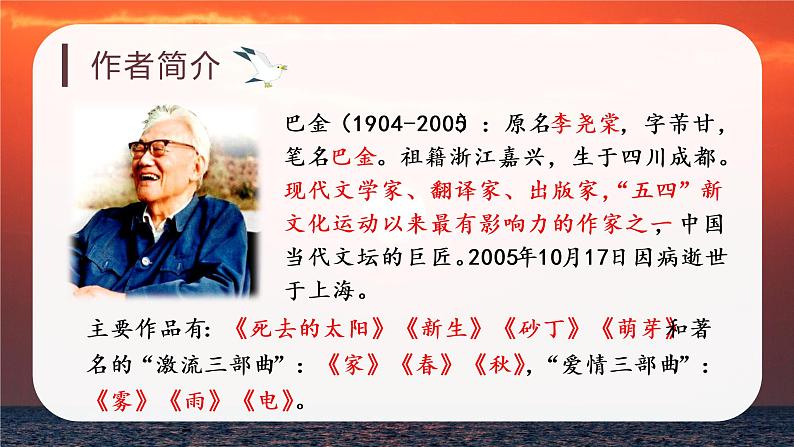 作者简介

巴金（1904-2005）：原名李尧棠，字芾甘，笔名巴金。祖籍浙江嘉兴，生于四川成都。现代文学家、翻译家、出版家，“五四”新文化运动以来最有影响力的作家之一，中国当代文坛的巨匠。2005年10月17日因病逝世于上海。

主要作品有：《死去的太阳》《新生》《砂丁》《萌芽》和著名的“激流三部曲”：《家》《春》《秋》，“爱情三部曲”：《雾》《雨》《电》。